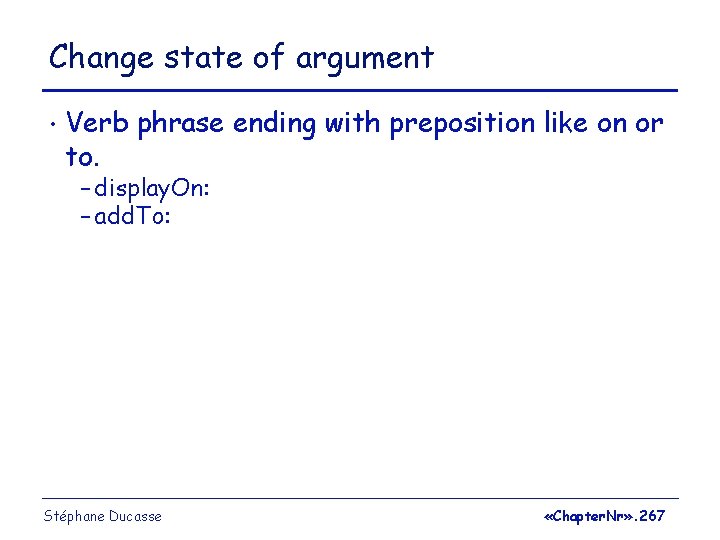 Change state of argument

• Verb phrase ending with preposition like on or to.

– displayOn:
– addTo:

Stéphane Ducasse

«ChapterNr».267